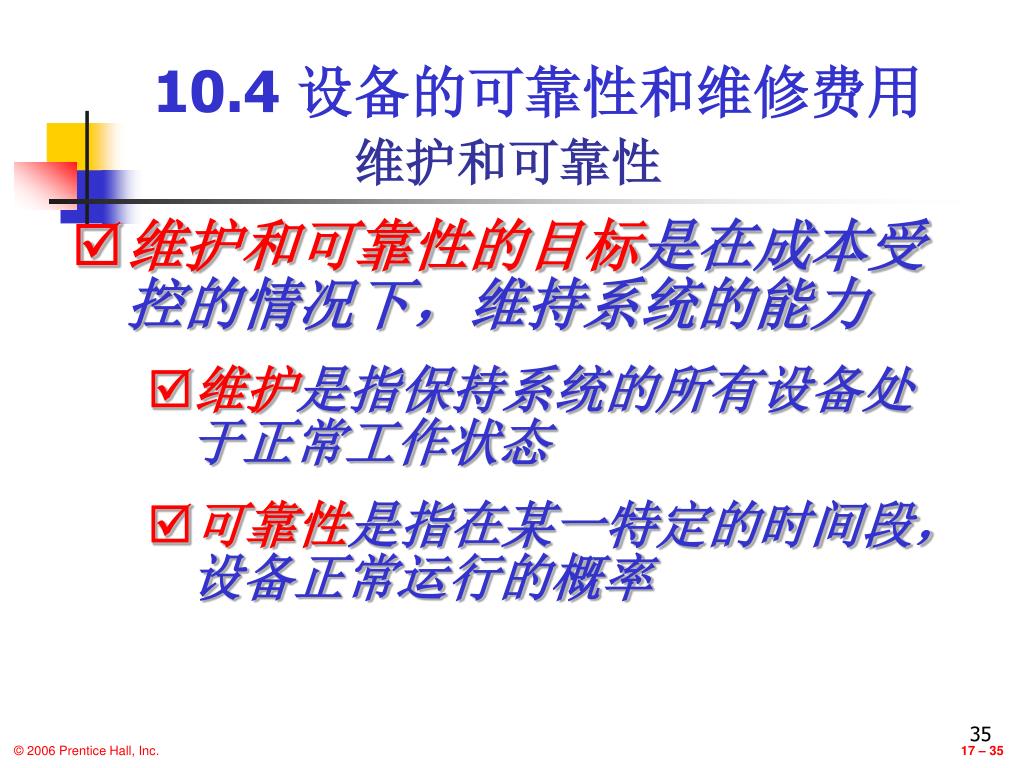 10.4 设备的可靠性和维修费用
维护和可靠性

☑ 维护和可靠性的目标是在成本受控的情况下，维持系统的能力

☑ 维护是指保持系统的所有设备处于正常工作状态

☑ 可靠性是指在某一特定的时间段，设备正常运行的概率

35

© 2006 Prentice Hall, Inc.

17 – 35